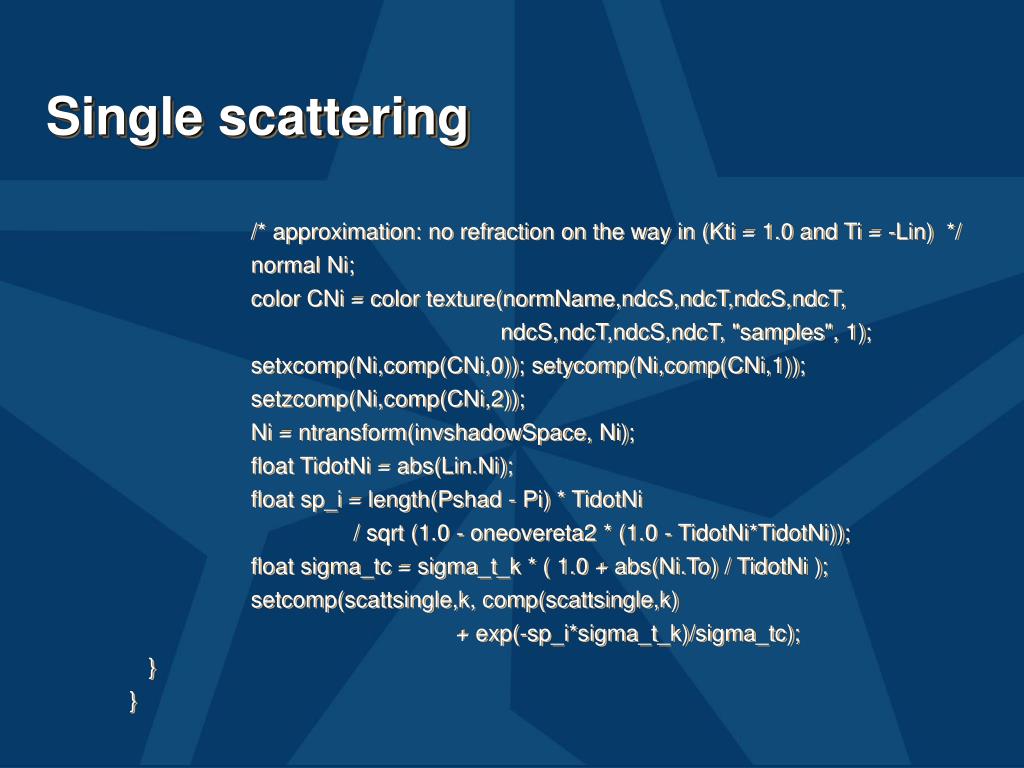 Single scattering

/* approximation: no refraction on the way in (Kti = 1.0 and Ti = -Lin) */
normal Ni;
color CNi = color texture(normName,ndcS,ndcT,ndcS,ndcT,
ndcS,ndcT,ndcS,ndcT, "samples", 1);
setxcomp(Ni,comp(CNi,0)); setycomp(Ni,comp(CNi,1));
setzcomp(Ni,comp(CNi,2));
Ni = ntransform(invshadowSpace, Ni);
float TidotNi = abs(Lin.Ni);
float sp_i = length(Pshad - Pi) * TidotNi
/ sqrt (1.0 - oneovereta2 * (1.0 - TidotNi*TidotNi));
float sigma_tc = sigma_t_k * ( 1.0 + abs(Ni.To) / TidotNi );
setcomp(scattsingle,k, comp(scattsingle,k)
+ exp(-sp_i*sigma_t_k)/sigma_tc);
}
}